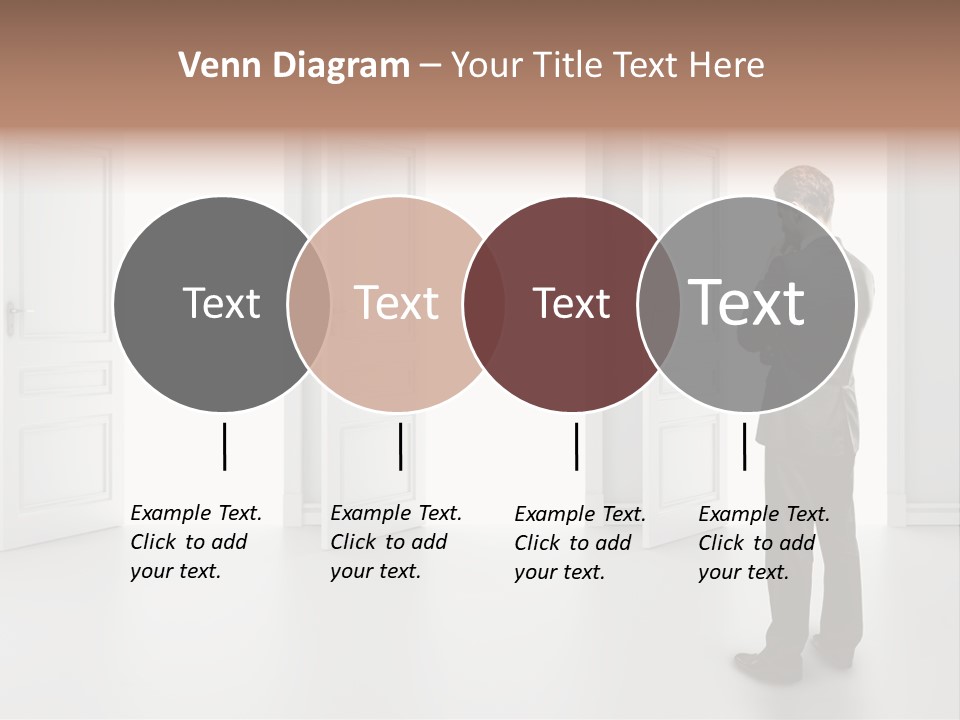 Venn Diagram – Your Title Text Here

Text

Text

Text

Text

Example Text. Click to add your text.

Example Text. Click to add your text.

Example Text. Click to add your text.

Example Text. Click to add your text.